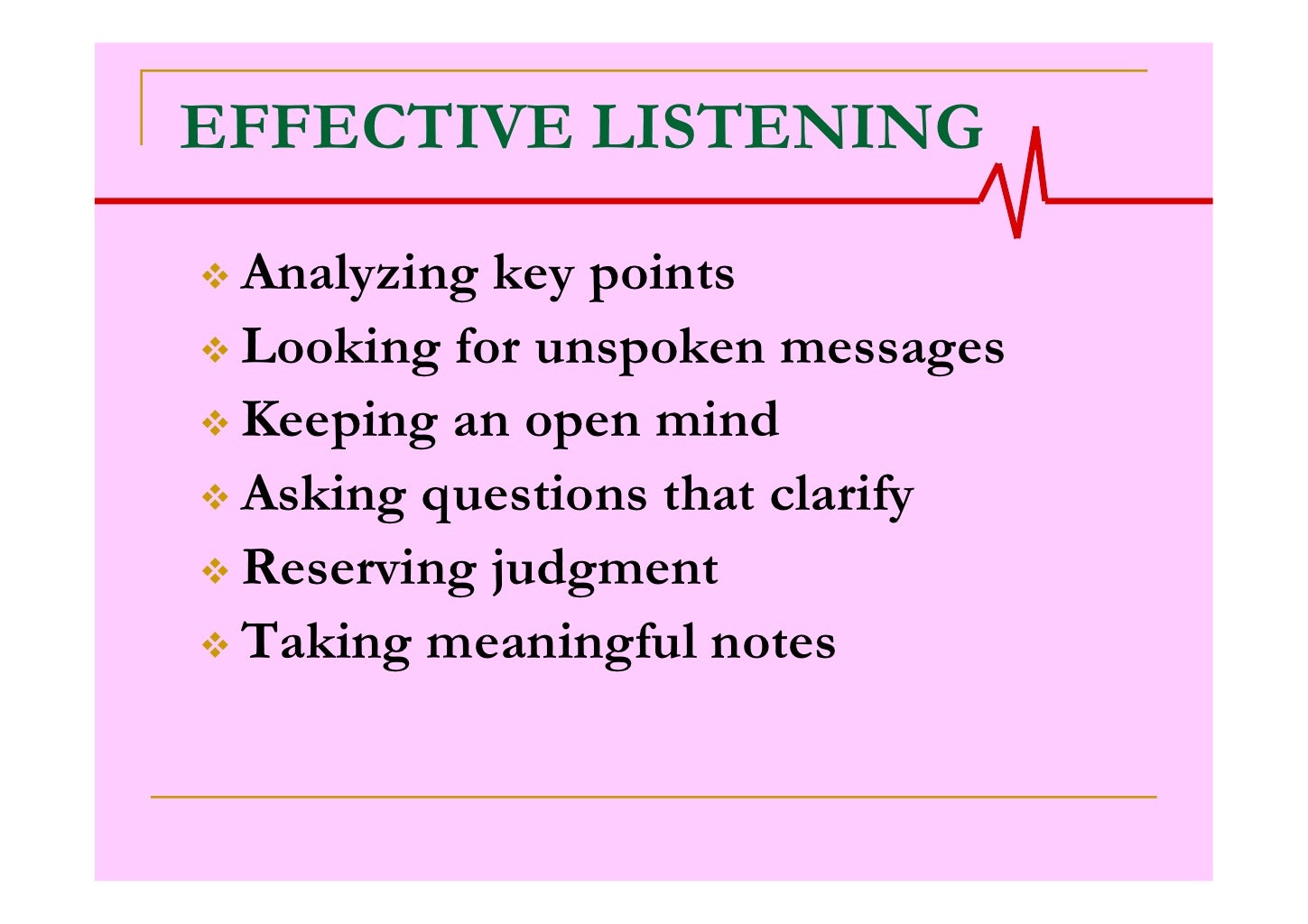 EFFECTIVE LISTENING

❖ Analyzing key points
❖ Looking for unspoken messages
❖ Keeping an open mind
❖ Asking questions that clarify
❖ Reserving judgment
❖ Taking meaningful notes